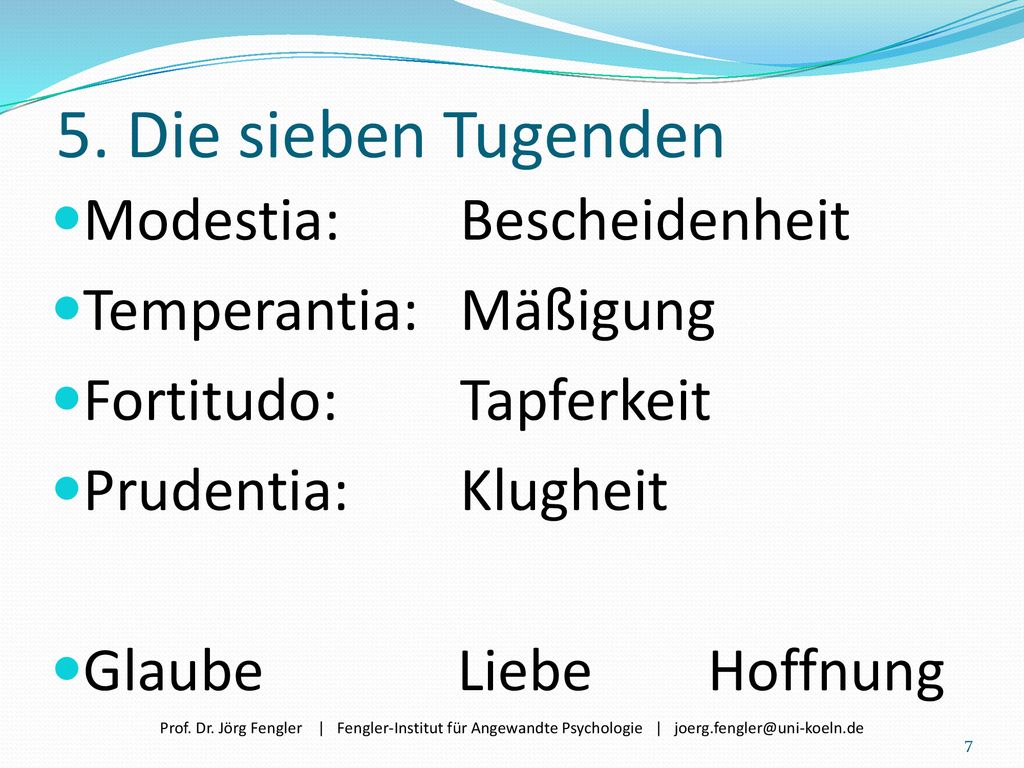 5. Die sieben Tugenden

Modestia: Bescheidenheit

Temperantia: Mäßigung

Fortitudo: Tapferkeit

Prudentia: Klugheit

Glaube Liebe Hoffnung

Prof. Dr. Jörg Fengler | Fengler-Institut für Angewandte Psychologie | joerg.fengler@uni-koeln.de

7